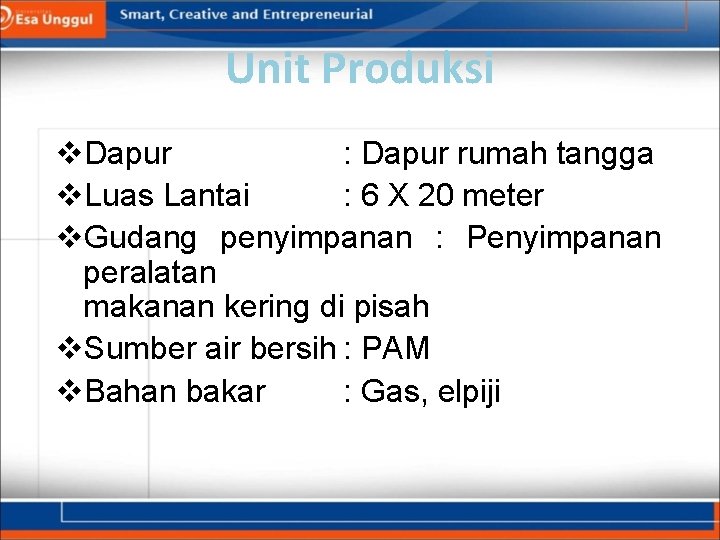 Esa Unggul
Smart, Creative and Entrepreneurial

Unit Produksi

❖Dapur : Dapur rumah tangga
❖Luas Lantai : 6 X 20 meter
❖Gudang penyimpanan : Penyimpanan peralatan
makanan kering di pisah
❖Sumber air bersih : PAM
❖Bahan bakar : Gas, elpiji